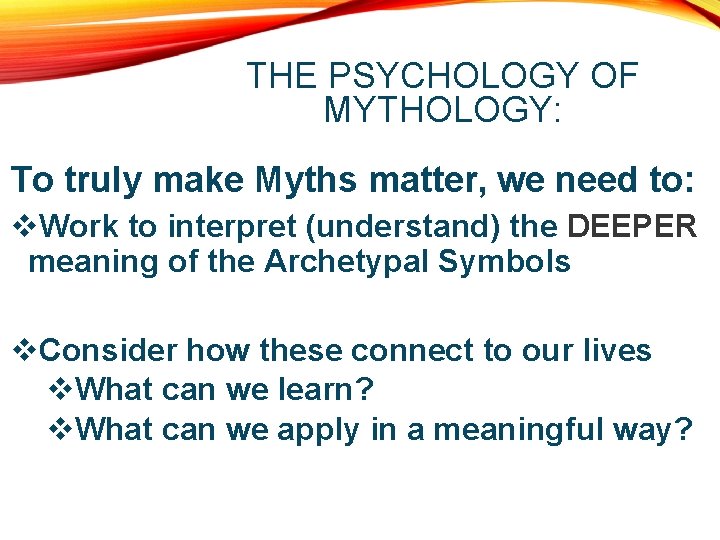 THE PSYCHOLOGY OF MYTHOLOGY:

To truly make Myths matter, we need to:

❖Work to interpret (understand) the DEEPER meaning of the Archetypal Symbols

❖Consider how these connect to our lives
❖What can we learn?
❖What can we apply in a meaningful way?